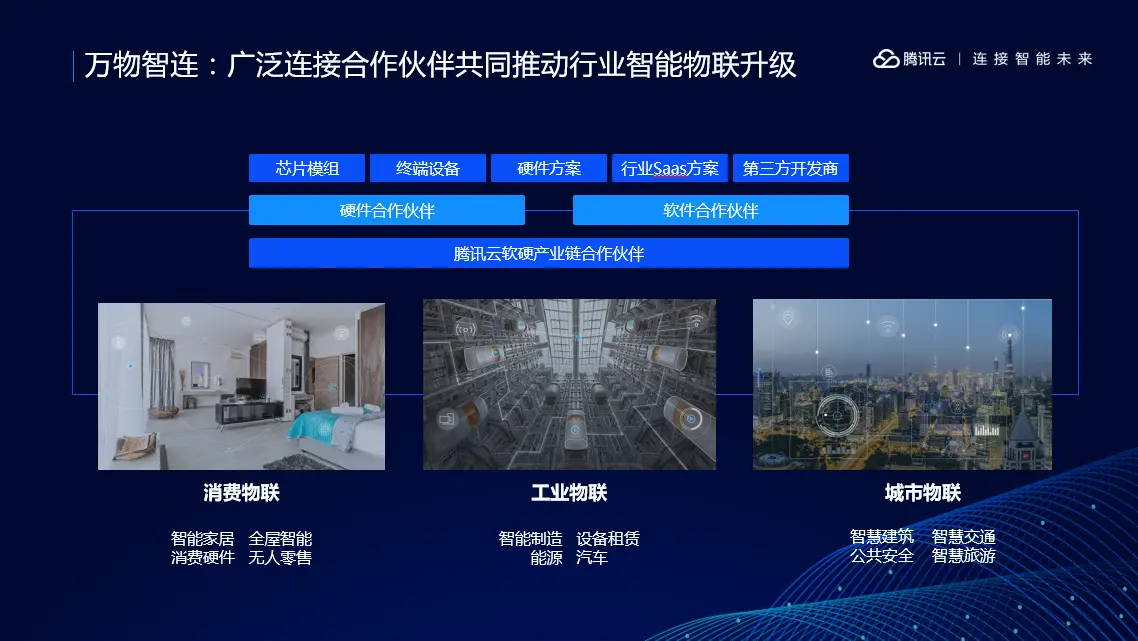 万物智连：广泛连接合作伙伴共同推动行业智能物联升级

腾讯云 | 连接智能未来

芯片模组 终端设备 硬件方案 行业Saas方案 第三方开发商

硬件合作伙伴 软件合作伙伴

腾讯云软硬产业链合作伙伴

消费物联

智能家居 全屋智能
消费硬件 无人零售

工业物联

智能制造 设备租赁
能源 汽车

城市物联

智慧建筑 智慧交通
公共安全 智慧旅游